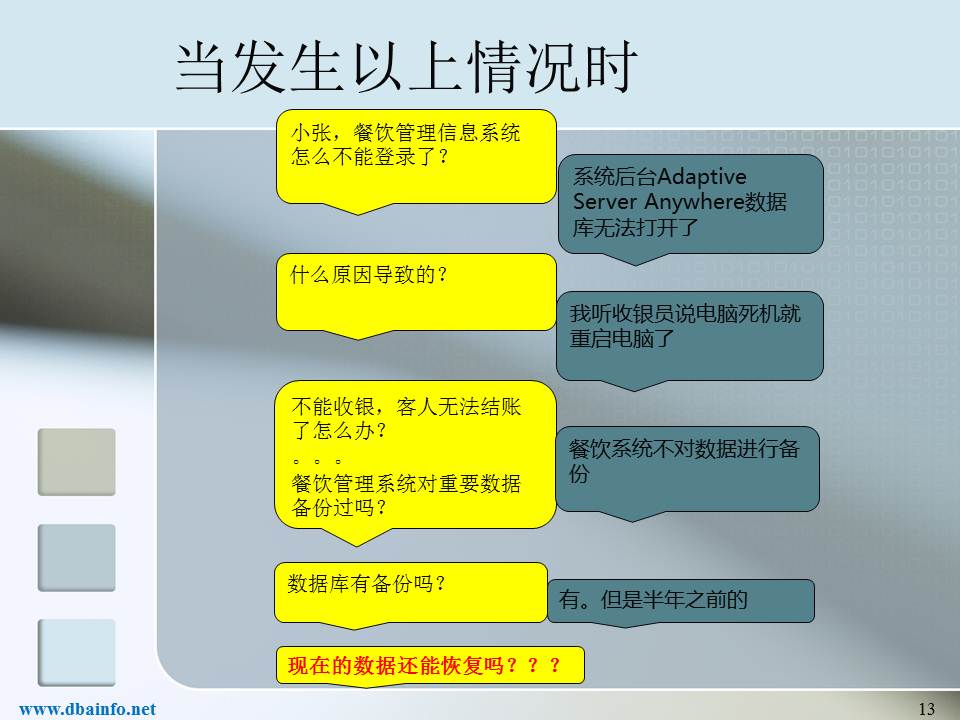 当发生以上情况时

小张，餐饮管理信息系统怎么不能登录了？

系统后台Adaptive Server Anywhere数据库无法打开了

什么原因导致的？

我听收银员说电脑死机就重启电脑了

不能收银，客人无法结账了怎么办？
。。。
餐饮管理系统对重要数据备份过吗？

餐饮系统不对数据进行备份

数据库有备份吗？

有。但是半年之前的

现在的数据还能恢复吗？？？

www.dbainfo.net

13